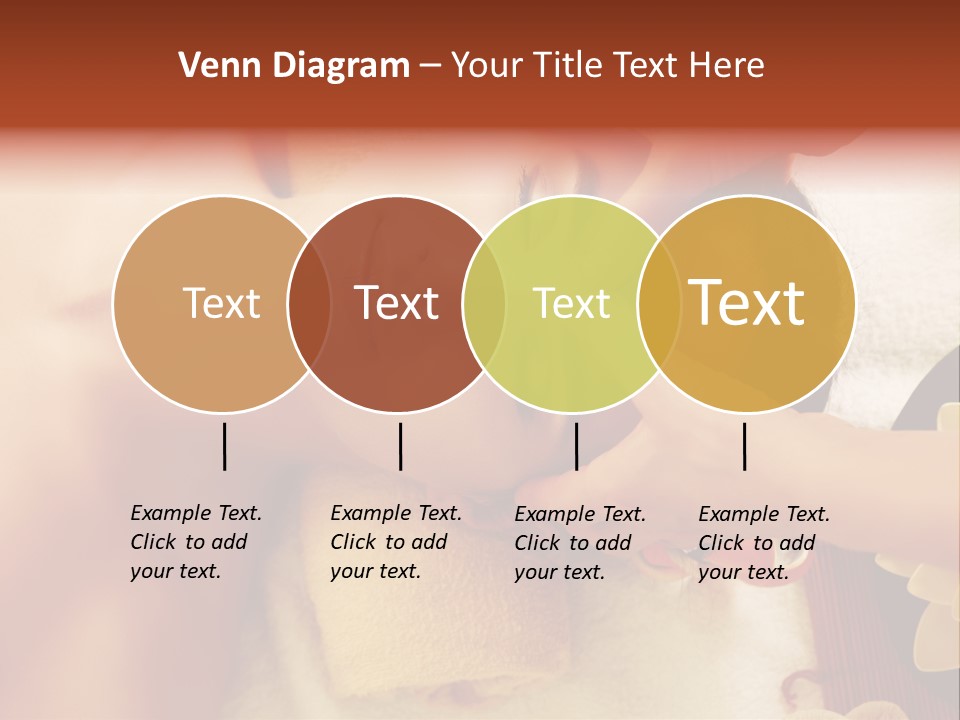 Venn Diagram – Your Title Text Here

Text

Text

Text

Text

Example Text. Click to add your text.

Example Text. Click to add your text.

Example Text. Click to add your text.

Example Text. Click to add your text.